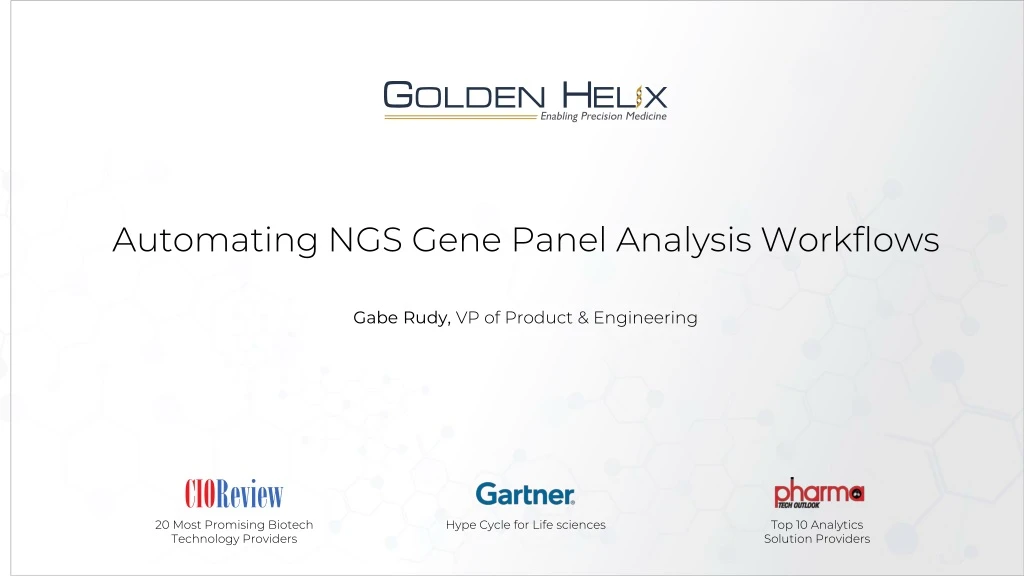 GOLDEN HELIX
Enabling Precision Medicine

Automating NGS Gene Panel Analysis Workflows

Gabe Rudy, VP of Product & Engineering

CIOReview
20 Most Promising Biotech Technology Providers

Gartner.
Hype Cycle for Life sciences

pharma
TECH OUTLOOK
Top 10 Analytics Solution Providers